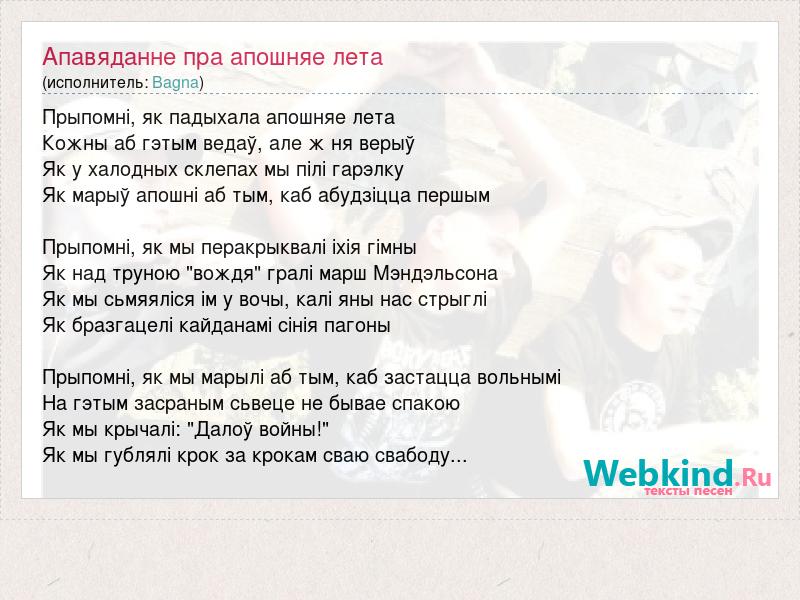 Апавяданне пра апошняе лета
(исполнитель: Bagna)

Прыпомні, як падыхала апошняе лета
Кожны аб гэтым ведаў, але ж ня верыў
Як у халодных склепах мы пілі гарэлку
Як марыў апошні аб тым, каб абудзіцца першым

Прыпомні, як мы перакрыквалі іхія гімны
Як над труною "вождя" гралі марш Мэндэльсона
Як мы сьмяяліся ім у вочы, калі яны нас стрыглі
Як бразгацелі кайданамі сінія пагоны

Прыпомні, як мы марылі аб тым, каб застацца вольнымі
На гэтым засраным сьвеце не бывае спакою
Як мы крычалі: "Далоў войны!"
Як мы гублялі крок за крокам сваю свабоду...

Webkind.Ru
тексты песен